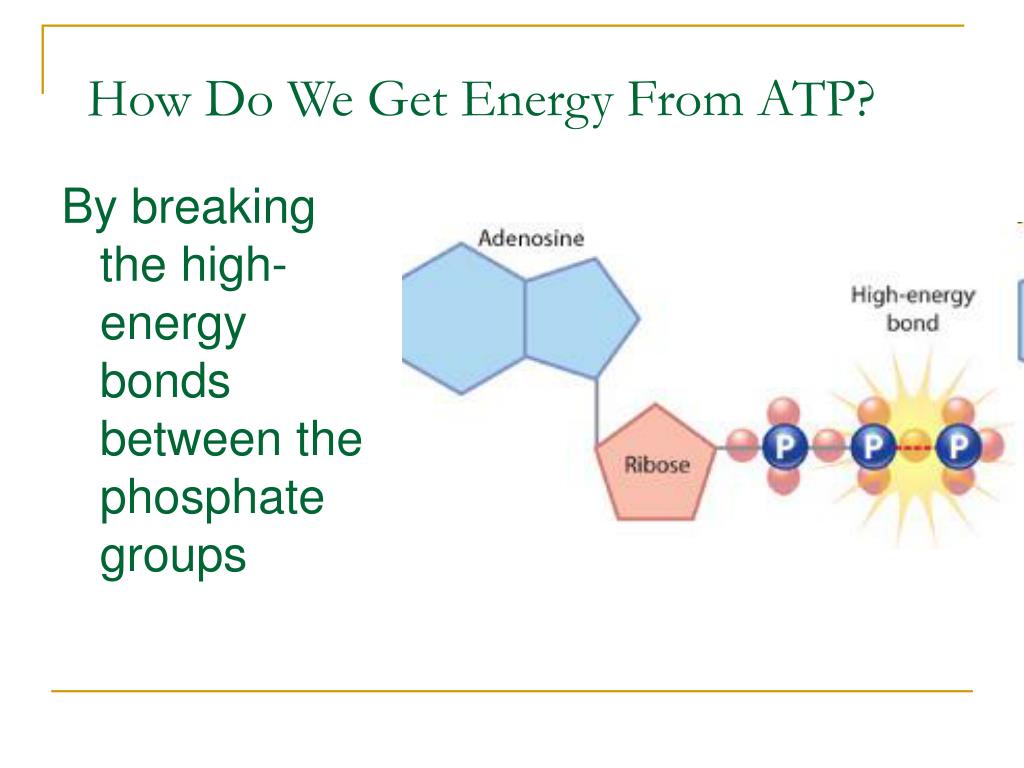 How Do We Get Energy From ATP?

By breaking the high-energy bonds between the phosphate groups

Adenosine

High-energy bond

Ribose

P

P

P